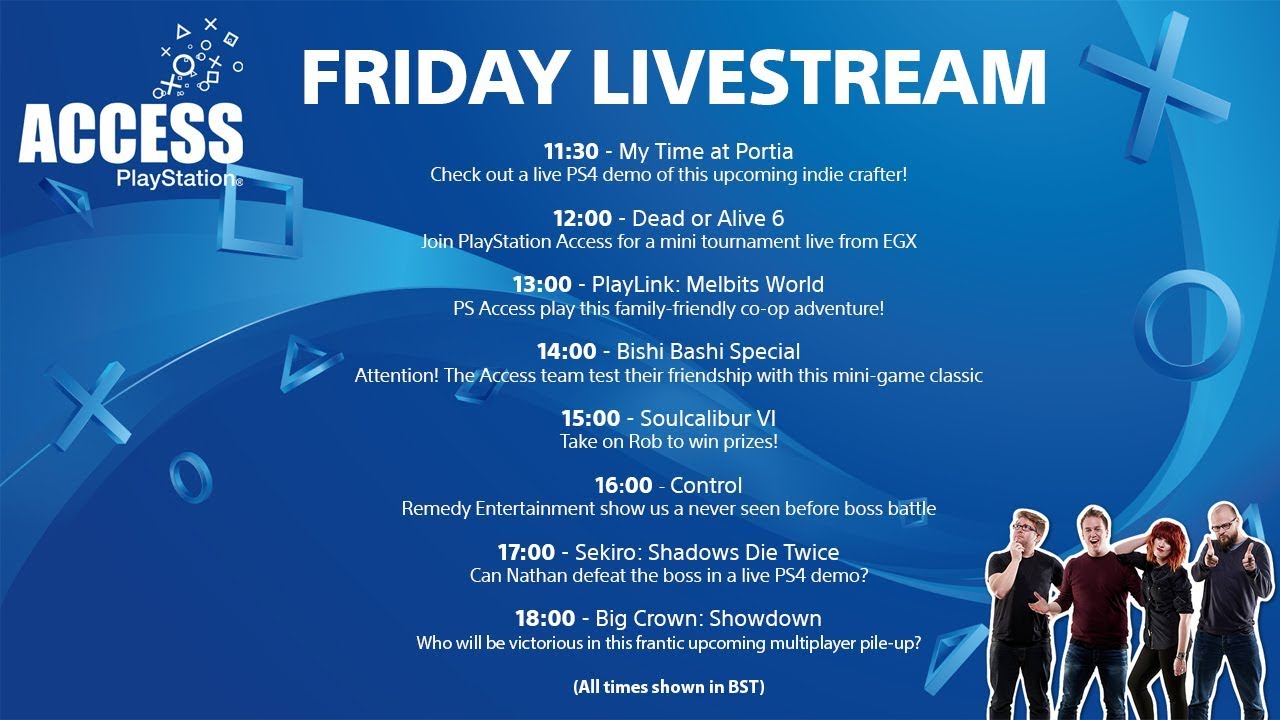 ACCESS
PlayStation®

FRIDAY LIVESTREAM

11:30 - My Time at Portia
Check out a live PS4 demo of this upcoming indie crafter!

12:00 - Dead or Alive 6
Join PlayStation Access for a mini tournament live from EGX

13:00 - PlayLink: Melbits World
PS Access play this family-friendly co-op adventure!

14:00 - Bishi Bashi Special
Attention! The Access team test their friendship with this mini-game classic

15:00 - Soulcalibur VI
Take on Rob to win prizes!

16:00 - Control
Remedy Entertainment show us a never seen before boss battle

17:00 - Sekiro: Shadows Die Twice
Can Nathan defeat the boss in a live PS4 demo?

18:00 - Big Crown: Showdown
Who will be victorious in this frantic upcoming multiplayer pile-up?

(All times shown in BST)